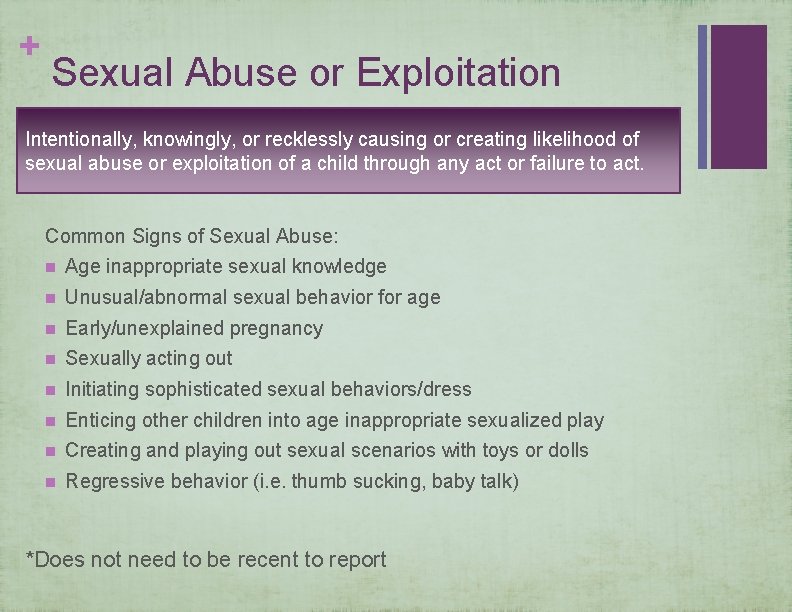 +
Sexual Abuse or Exploitation

Intentionally, knowingly, or recklessly causing or creating likelihood of sexual abuse or exploitation of a child through any act or failure to act.

Common Signs of Sexual Abuse:
- Age inappropriate sexual knowledge
- Unusual/abnormal sexual behavior for age
- Early/unexplained pregnancy
- Sexually acting out
- Initiating sophisticated sexual behaviors/dress
- Enticing other children into age inappropriate sexualized play
- Creating and playing out sexual scenarios with toys or dolls
- Regressive behavior (i.e. thumb sucking, baby talk)

*Does not need to be recent to report